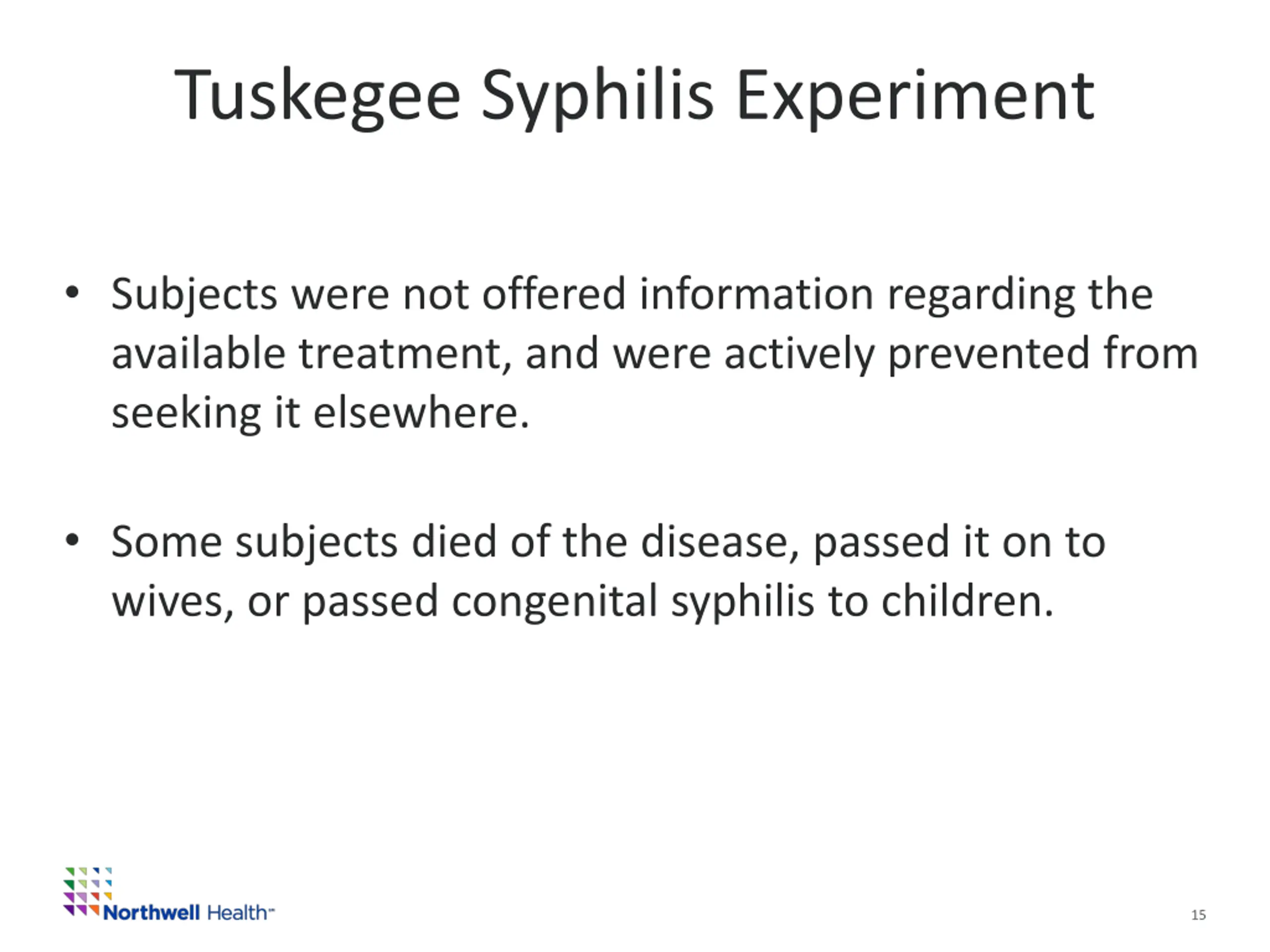 Tuskegee Syphilis Experiment

• Subjects were not offered information regarding the available treatment, and were actively prevented from seeking it elsewhere.

• Some subjects died of the disease, passed it on to wives, or passed congenital syphilis to children.

Northwell Health™

15